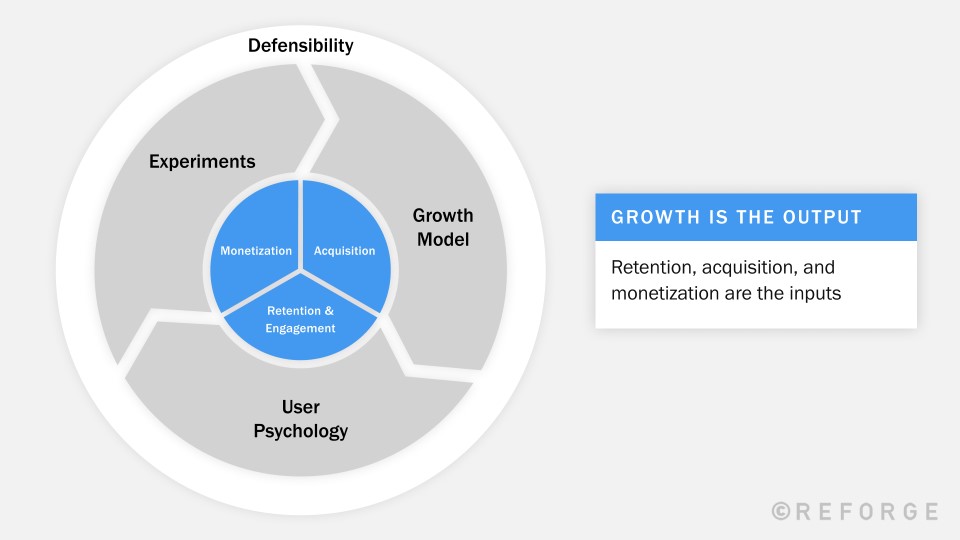 Defensibility

Experiments

Growth Model

Monetization

Acquisition

Retention & Engagement

User Psychology

GROWTH IS THE OUTPUT

Retention, acquisition, and monetization are the inputs

©REFORGE